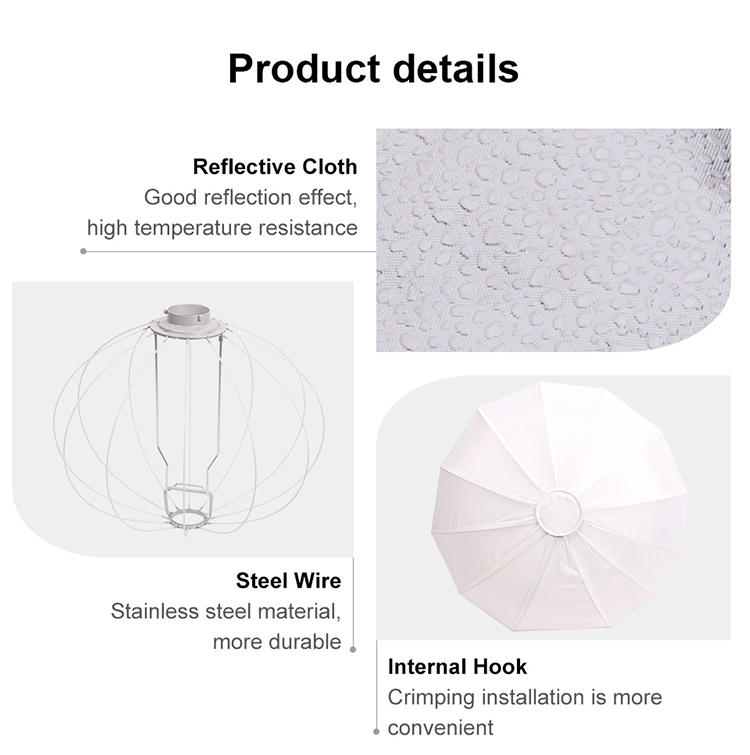 Product details

Reflective Cloth
Good reflection effect, high temperature resistance

Steel Wire
Stainless steel material, more durable

Internal Hook
Crimping installation is more convenient